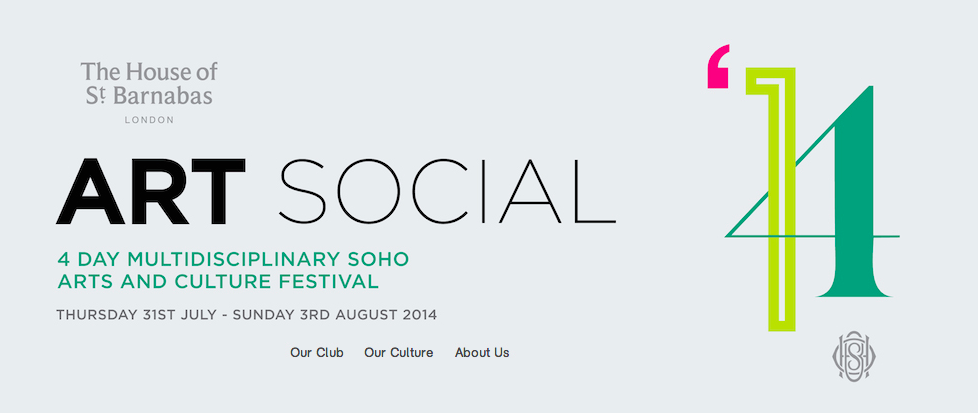 The House of
St Barnabas
LONDON

ART SOCIAL

4 DAY MULTIDISCIPLINARY SOHO ARTS AND CULTURE FESTIVAL

THURSDAY 31ST JULY - SUNDAY 3RD AUGUST 2014

Our Club Our Culture About Us

'14